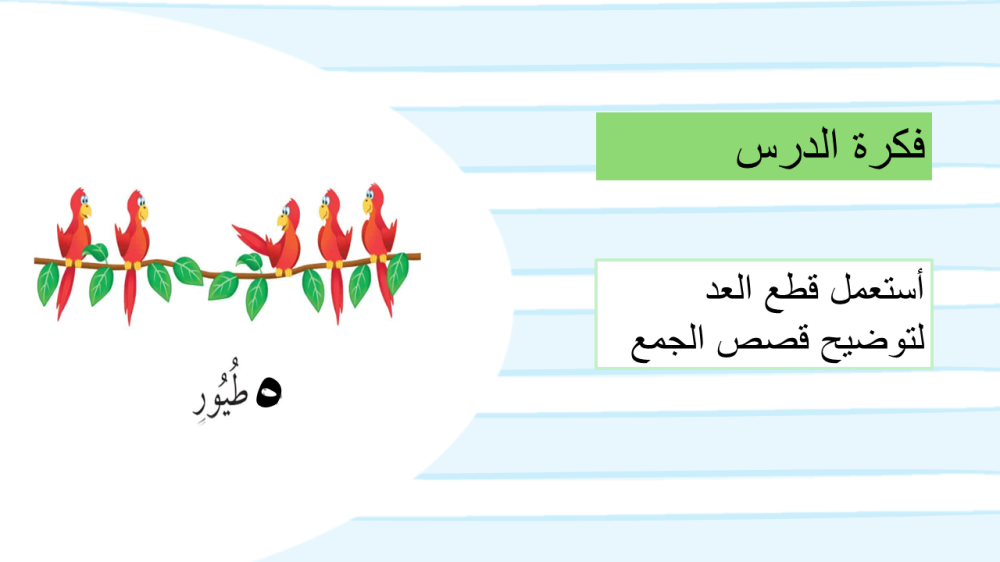 فكرة الدرس

أستعمل قطع العد
لتوضيح قصص الجمع

٥ طُيُورٍ